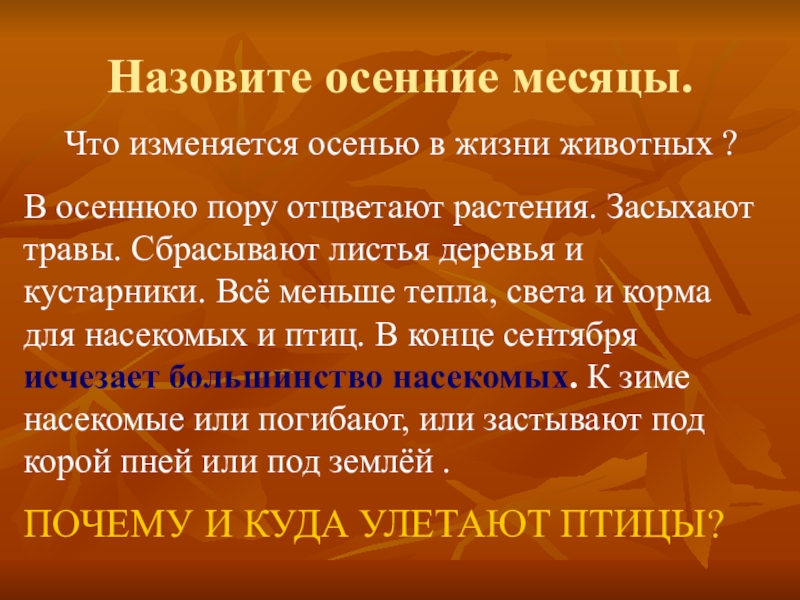 Назовите осенние месяцы.

Что изменяется осенью в жизни животных ?

В осеннюю пору отцветают растения. Засыхают травы. Сбрасывают листья деревья и кустарники. Всё меньше тепла, света и корма для насекомых и птиц. В конце сентября исчезает большинство насекомых. К зиме насекомые или погибают, или застывают под корой пней или под землёй .

ПОЧЕМУ И КУДА УЛЕТАЮТ ПТИЦЫ?